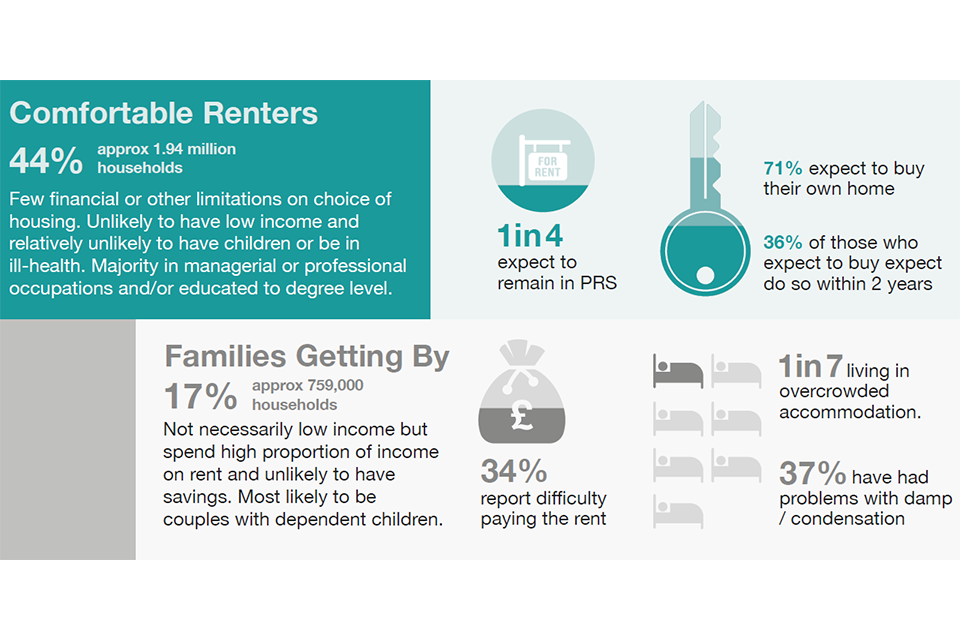 Comfortable Renters

44% approx 1.94 million households

Few financial or other limitations on choice of housing. Unlikely to have low income and relatively unlikely to have children or be in ill-health. Majority in managerial or professional occupations and/or educated to degree level.

FOR RENT

1in4 expect to remain in PRS

71% expect to buy their own home

36% of those who expect to buy expect do so within 2 years

Families Getting By

17% approx 759,000 households

Not necessarily low income but spend high proportion of income on rent and unlikely to have savings. Most likely to be couples with dependent children.

£

34% report difficulty paying the rent

1in7 living in overcrowded accommodation.

37% have had problems with damp / condensation